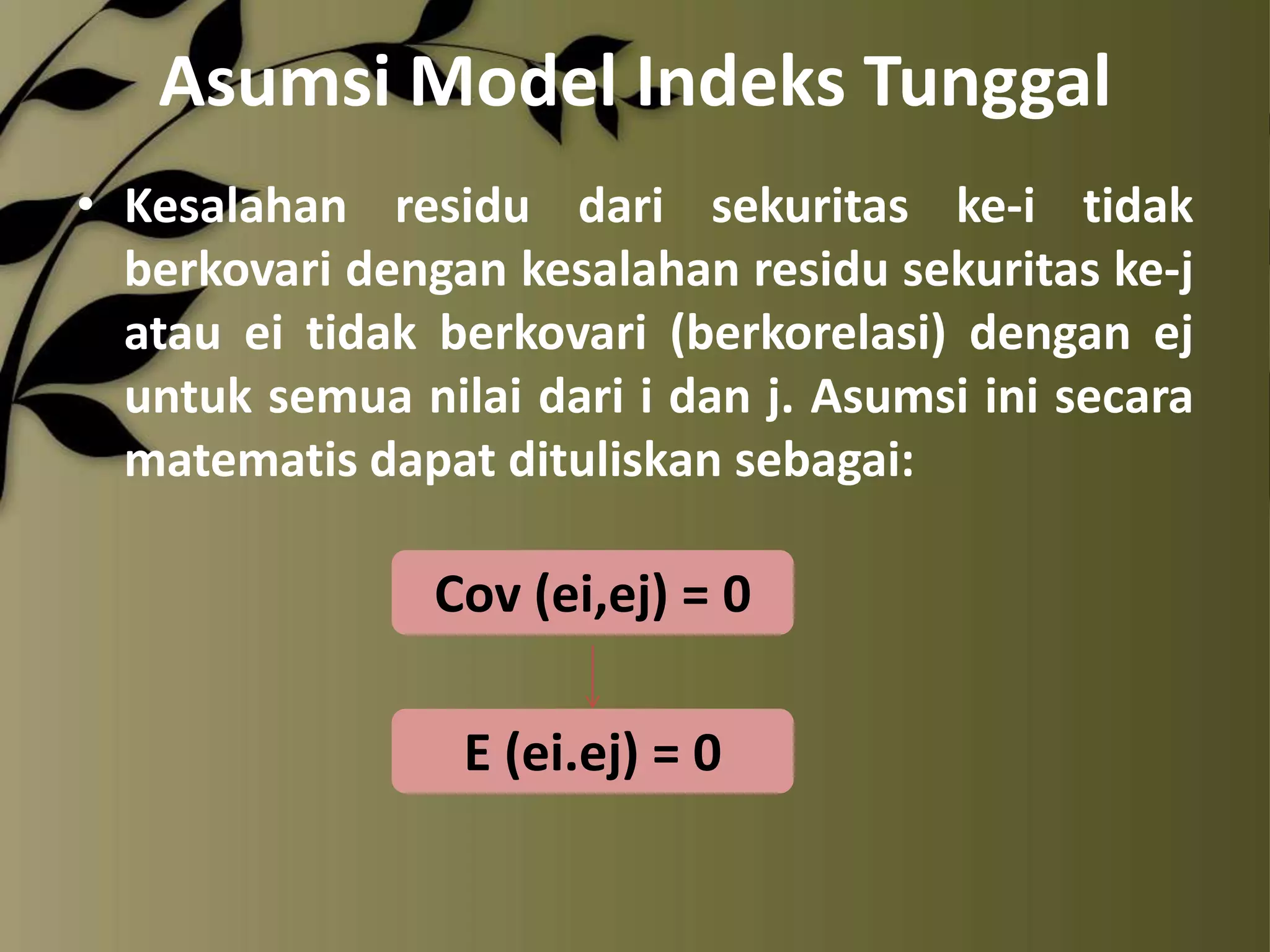 Asumsi Model Indeks Tunggal

• Kesalahan residu dari sekuritas ke-i tidak berkovari dengan kesalahan residu sekuritas ke-j atau ei tidak berkovari (berkorelasi) dengan ej untuk semua nilai dari i dan j. Asumsi ini secara matematis dapat dituliskan sebagai:

Cov (ei,ej) = 0

E (ei.ej) = 0